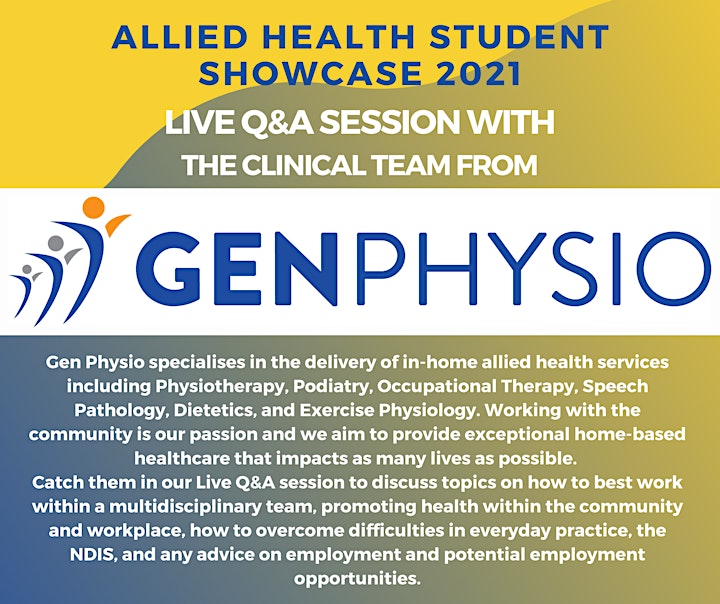 ALLIED HEALTH STUDENT SHOWCASE 2021

LIVE Q&A SESSION WITH

THE CLINICAL TEAM FROM

GENPHYSIO

Gen Physio specialises in the delivery of in-home allied health services including Physiotherapy, Podiatry, Occupational Therapy, Speech Pathology, Dietetics, and Exercise Physiology. Working with the community is our passion and we aim to provide exceptional home-based healthcare that impacts as many lives as possible.
Catch them in our Live Q&A session to discuss topics on how to best work within a multidisciplinary team, promoting health within the community and workplace, how to overcome difficulties in everyday practice, the NDIS, and any advice on employment and potential employment opportunities.